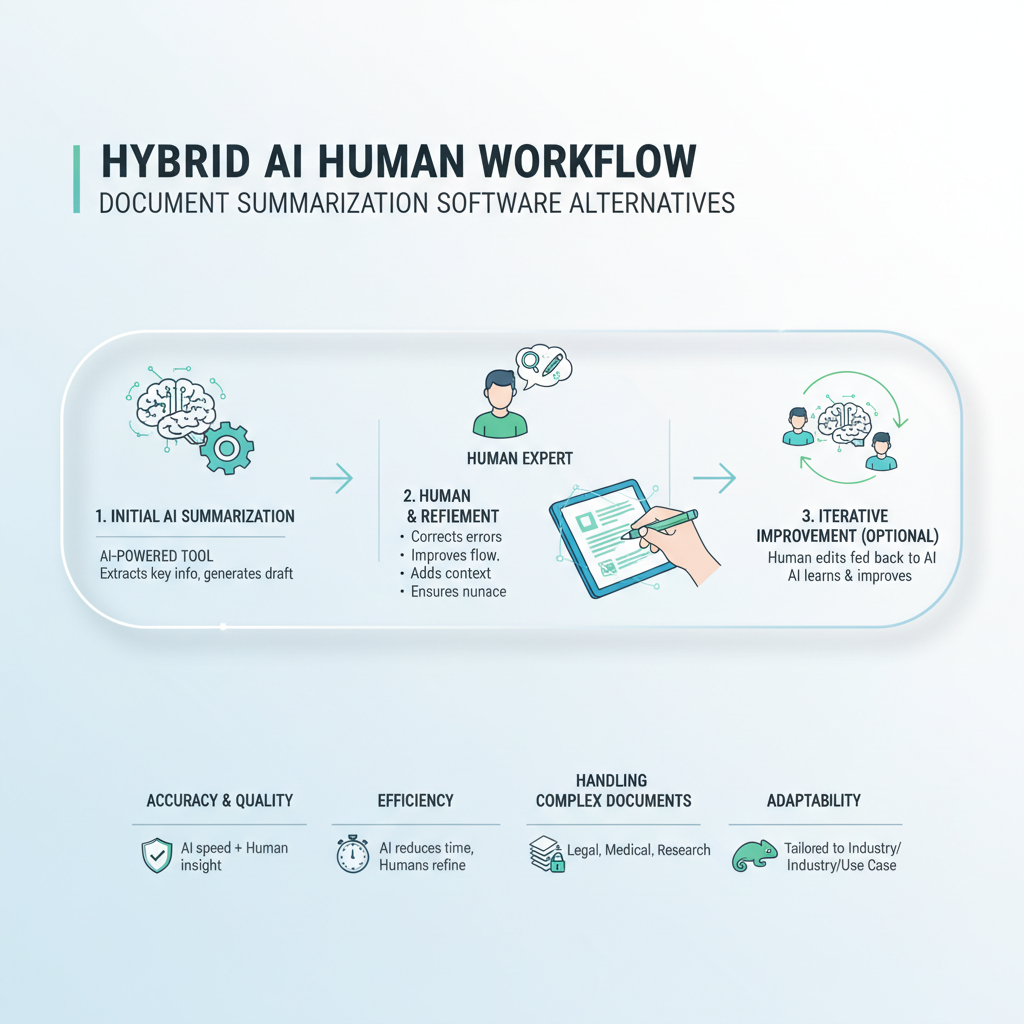 HYBRID AI HUMAN WORKFLOW
DOCUMENT SUMMARIZATION SOFTWARE ALTERNATIVES

1. INITIAL AI SUMMARIZATION
AI-POWERED TOOL
Extracts key info, generates draft

HUMAN EXPERT
2. HUMAN & REFIEMENT
· Corrects errors
· Improves flow.
· Adds context
· Ensures nunace

3. ITERATIVE IMPROVEMENT (OPTIONAL)
Human edits fed back to AI
AI learns & improves

ACCURACY & QUALITY
AI speed + Human insight

EFFICIENCY
AI reduces time, Humans refine

HANDLING COMPLEX DOCUMENTS
Legal, Medical, Research

ADAPTABILITY
Tailored to Industry/ Industry/Use Case